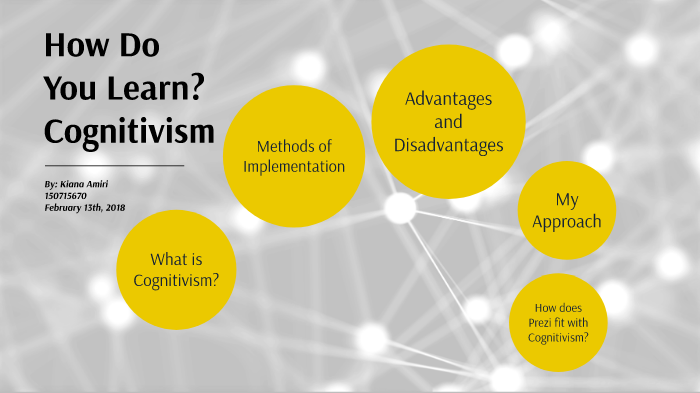 How Do You Learn? Cognitivism

By: Kiana Amiri
150715670
February 13th, 2018

What is Cognitivism?

Methods of Implementation

Advantages and Disadvantages

My Approach

How does Prezi fit with Cognitivism?